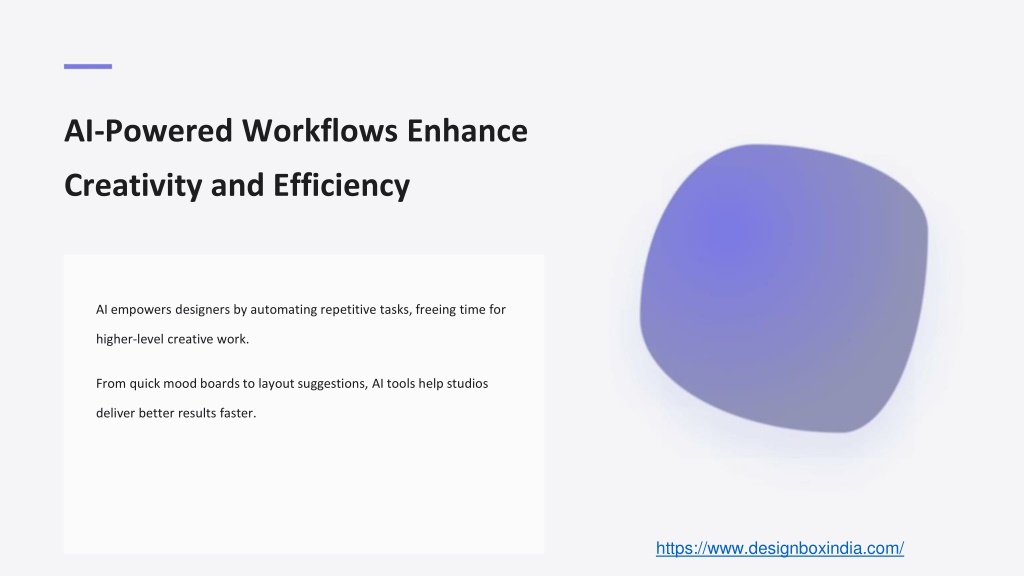 AI-Powered Workflows Enhance Creativity and Efficiency

AI empowers designers by automating repetitive tasks, freeing time for higher-level creative work.

From quick mood boards to layout suggestions, AI tools help studios deliver better results faster.

https://www.designboxindia.com/